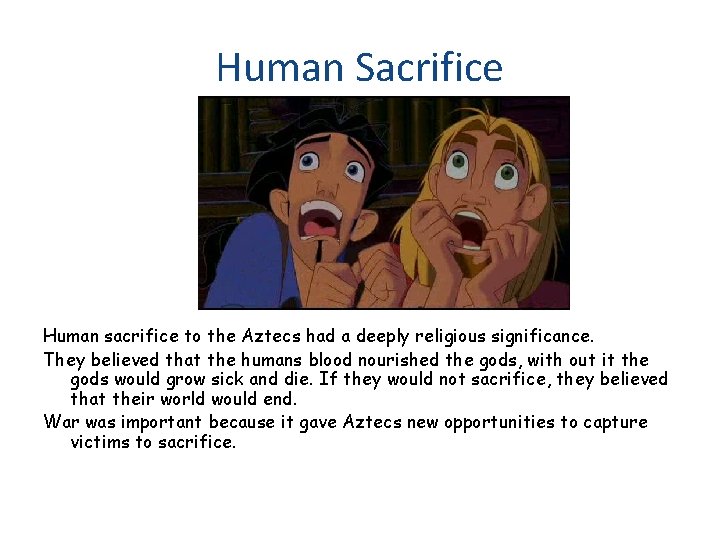 Human Sacrifice

Human sacrifice to the Aztecs had a deeply religious significance.

They believed that the humans blood nourished the gods, with out it the gods would grow sick and die. If they would not sacrifice, they believed that their world would end.

War was important because it gave Aztecs new opportunities to capture victims to sacrifice.